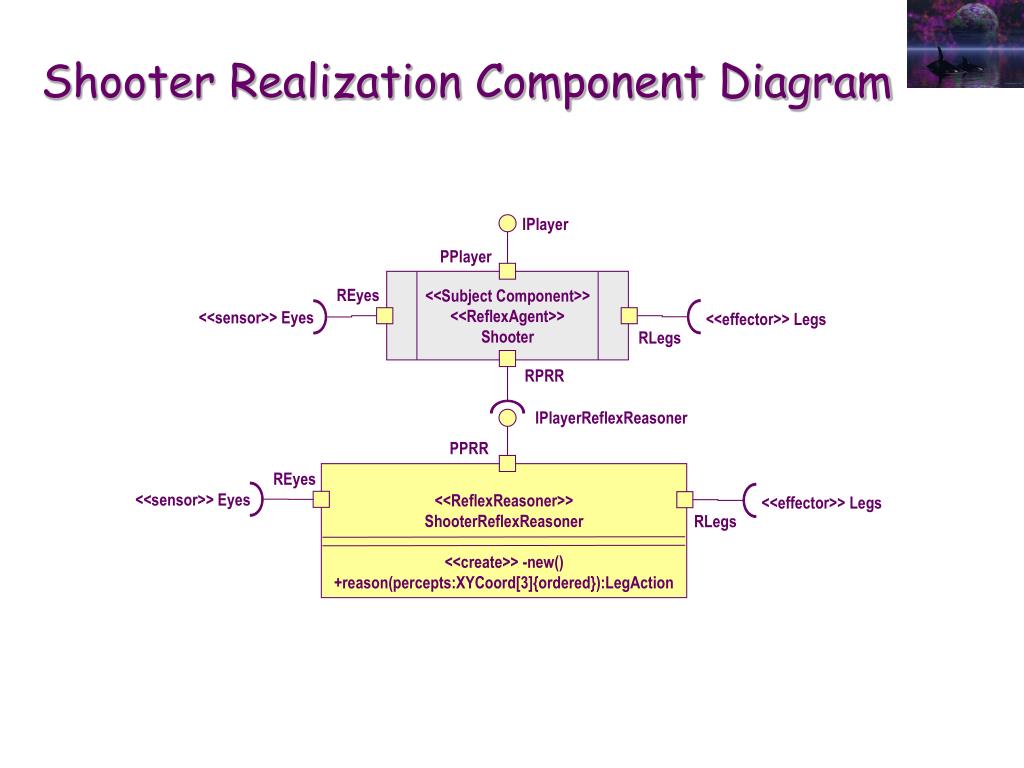 Shooter Realization Component Diagram

IPlayer

PPlayer

REyes

<<sensor>> Eyes

<<Subject Component>>
<<ReflexAgent>>
Shooter

<<effector>> Legs

RLegs

RPRR

IPlayerReflexReasoner

PPRR

REyes

<<sensor>> Eyes

<<ReflexReasoner>>
ShooterReflexReasoner

<<effector>> Legs

RLegs

<<create>> -new()
+reason(percepts:XYCoord[3]{ordered}):LegAction